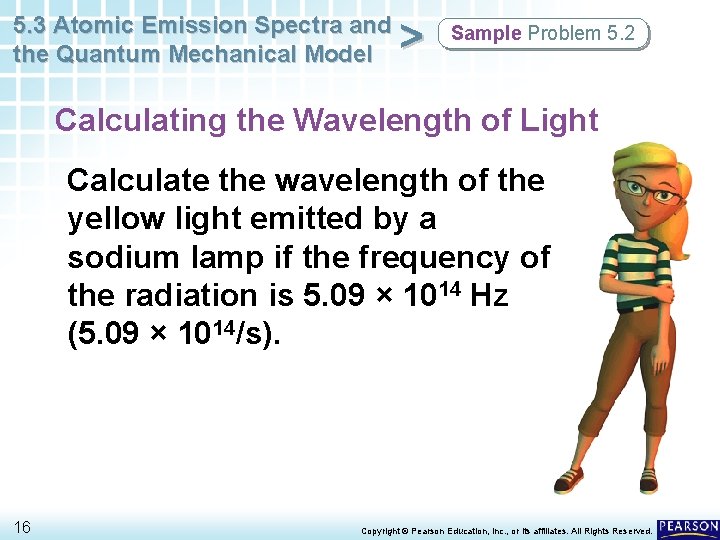 5.3 Atomic Emission Spectra and the Quantum Mechanical Model

>

Sample Problem 5.2

Calculating the Wavelength of Light

Calculate the wavelength of the yellow light emitted by a sodium lamp if the frequency of the radiation is $5.09 \times 10^{14}$ Hz ($5.09 \times 10^{14}$/s).

16

Copyright © Pearson Education, Inc., or its affiliates. All Rights Reserved.

PEARSON